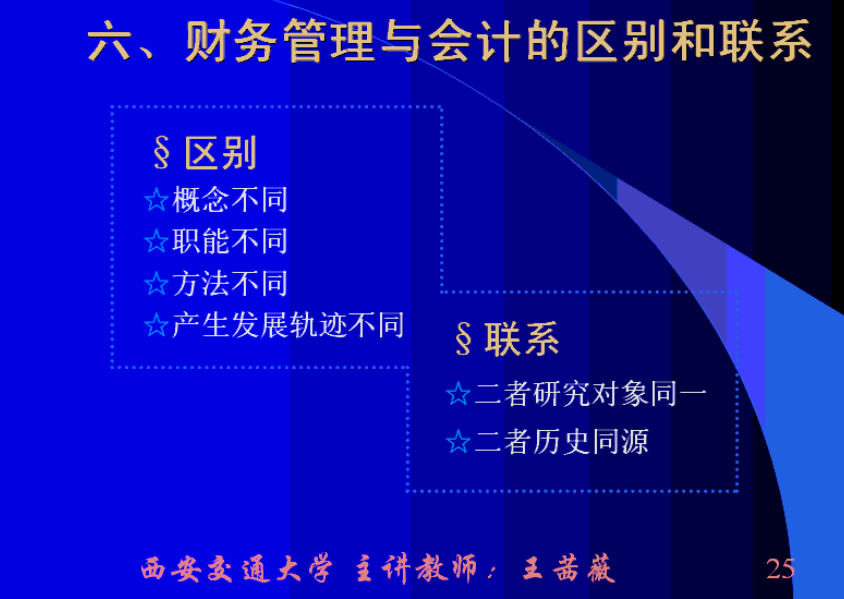 六、财务管理与会计的区别和联系

§ 区别
☆概念不同
☆职能不同
☆方法不同
☆产生发展轨迹不同

§ 联系
☆二者研究对象同一
☆二者历史同源

西安交通大学 主讲教师：王苗薇

25